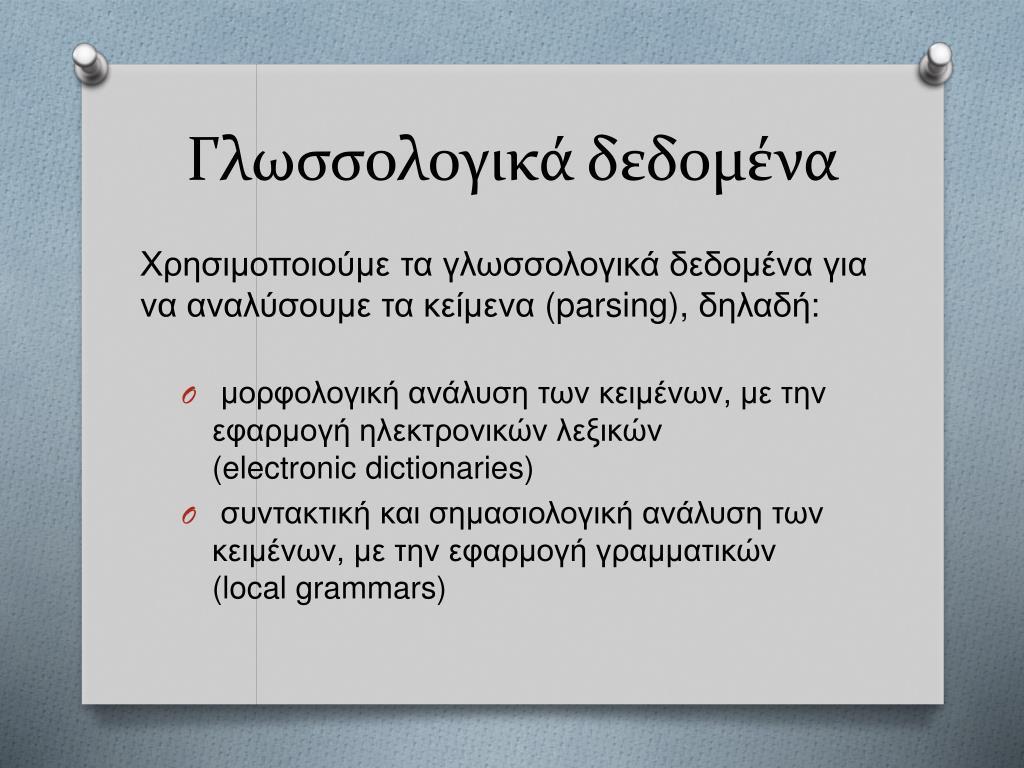 Γλωσσολογικά δεδομένα

Χρησιμοποιούμε τα γλωσσολογικά δεδομένα για να αναλύσουμε τα κείμενα (parsing), δηλαδή:

O μορφολογική ανάλυση των κειμένων, με την εφαρμογή ηλεκτρονικών λεξικών (electronic dictionaries)

O συντακτική και σημασιολογική ανάλυση των κειμένων, με την εφαρμογή γραμματικών (local grammars)